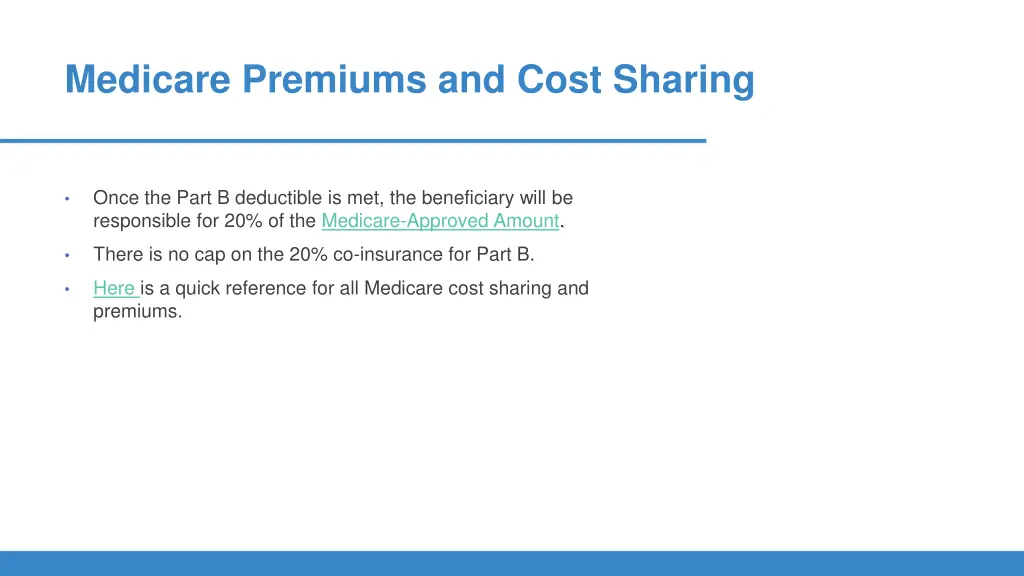 Medicare Premiums and Cost Sharing

• Once the Part B deductible is met, the beneficiary will be responsible for 20% of the Medicare-Approved Amount.

• There is no cap on the 20% co-insurance for Part B.

• Here is a quick reference for all Medicare cost sharing and premiums.